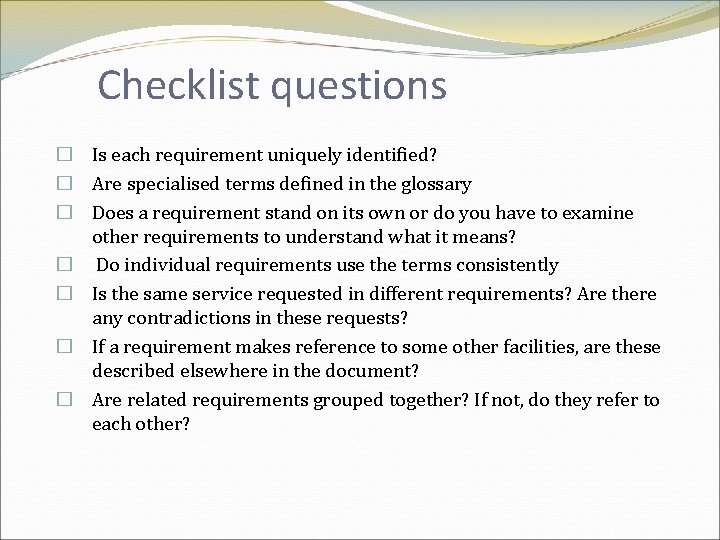 Checklist questions

☐ Is each requirement uniquely identified?
☐ Are specialised terms defined in the glossary
☐ Does a requirement stand on its own or do you have to examine other requirements to understand what it means?
☐ Do individual requirements use the terms consistently
☐ Is the same service requested in different requirements? Are there any contradictions in these requests?
☐ If a requirement makes reference to some other facilities, are these described elsewhere in the document?
☐ Are related requirements grouped together? If not, do they refer to each other?